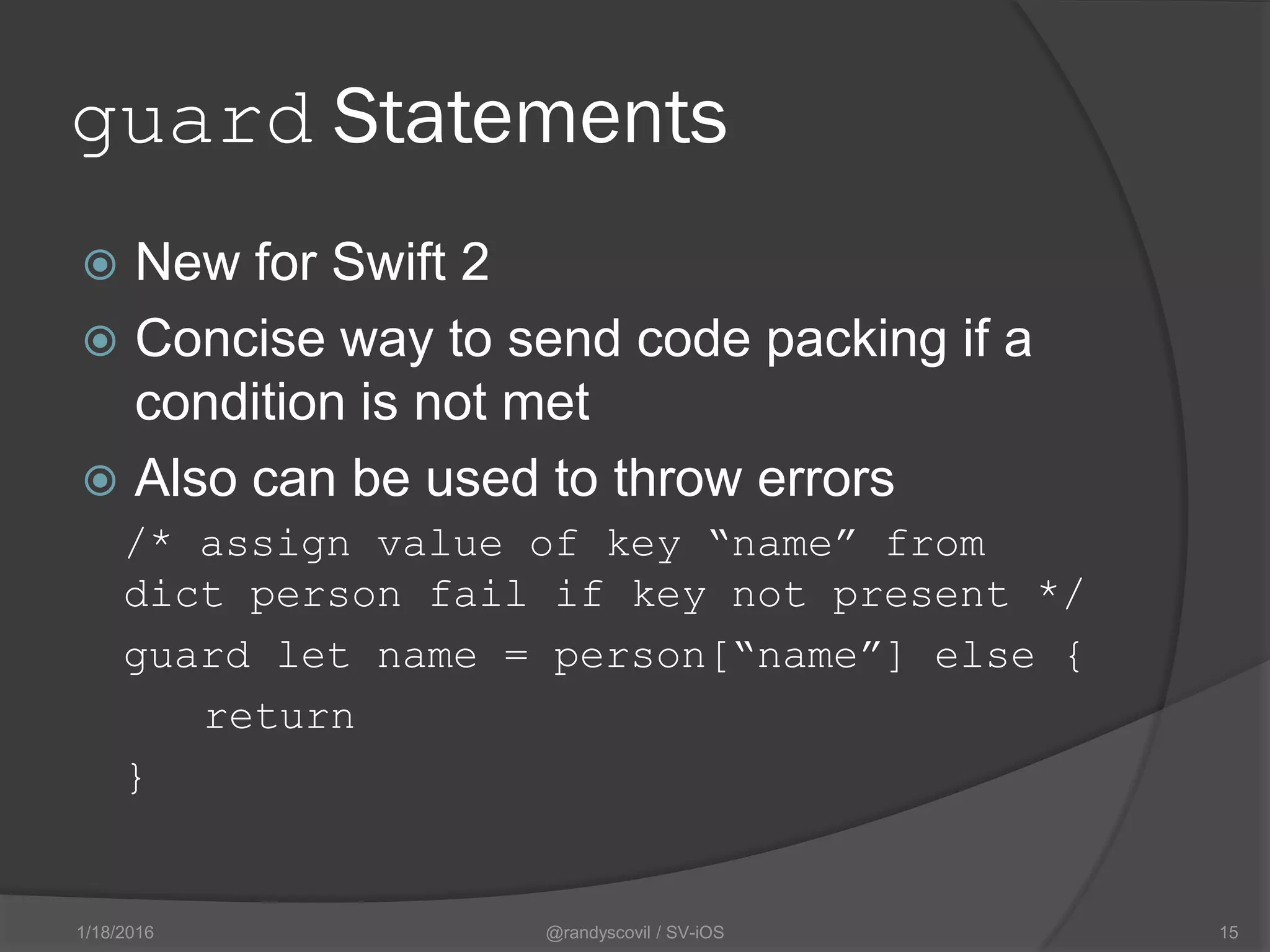 guard Statements

New for Swift 2

Concise way to send code packing if a condition is not met

Also can be used to throw errors

/* assign value of key “name” from dict person fail if key not present */

guard let name = person[“name”] else {
    return
}

1/18/2016

@randyscovil / SV-iOS

15